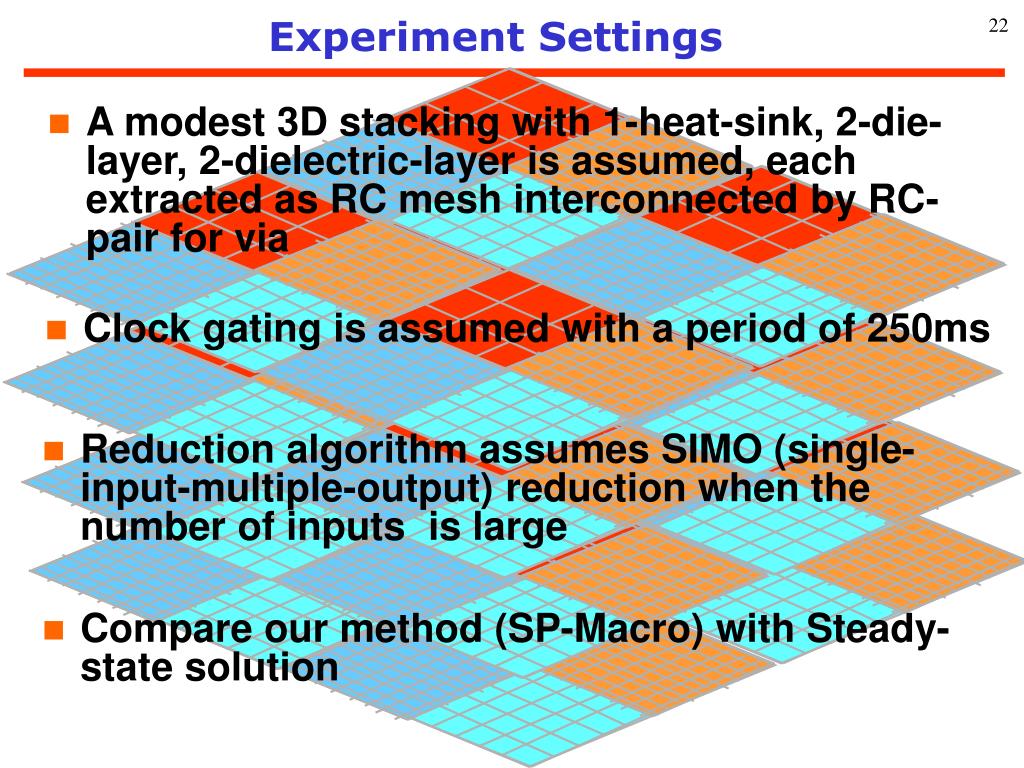 Experiment Settings

22

A modest 3D stacking with 1-heat-sink, 2-die-layer, 2-dielectric-layer is assumed, each extracted as RC mesh interconnected by RC-pair for via

Clock gating is assumed with a period of 250ms

Reduction algorithm assumes SIMO (single-input-multiple-output) reduction when the number of inputs is large

Compare our method (SP-Macro) with Steady-state solution